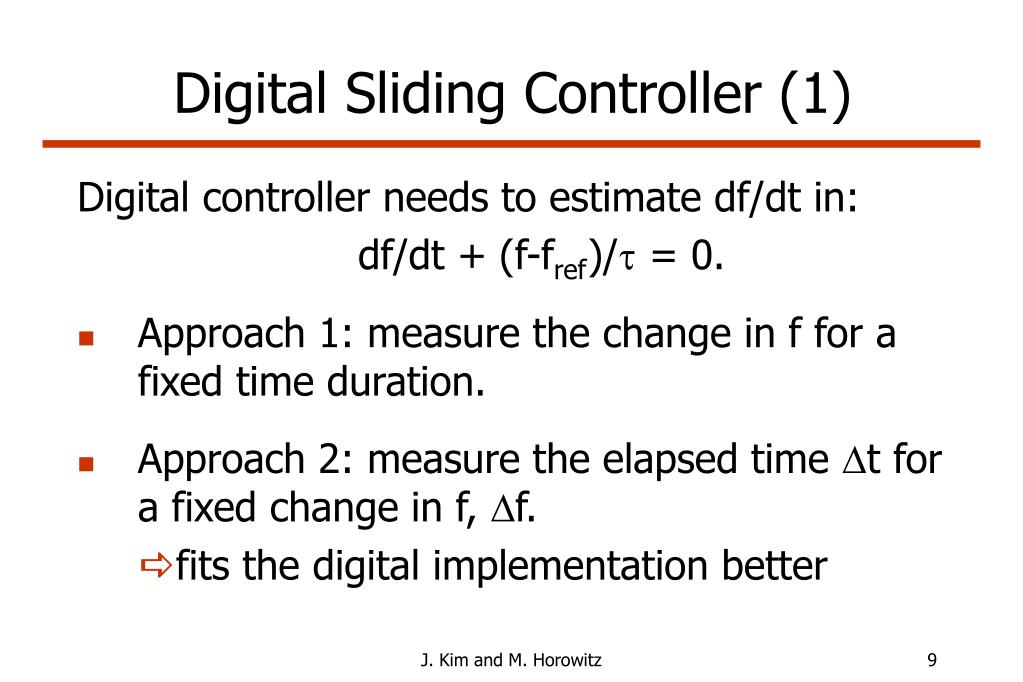 Digital Sliding Controller (1)

Digital controller needs to estimate df/dt in:

$df/dt + (f-f_{ref})/\tau = 0.$

- Approach 1: measure the change in f for a fixed time duration.

- Approach 2: measure the elapsed time $\Delta t$ for a fixed change in f, $\Delta f$.

⇨fits the digital implementation better

J. Kim and M. Horowitz

9